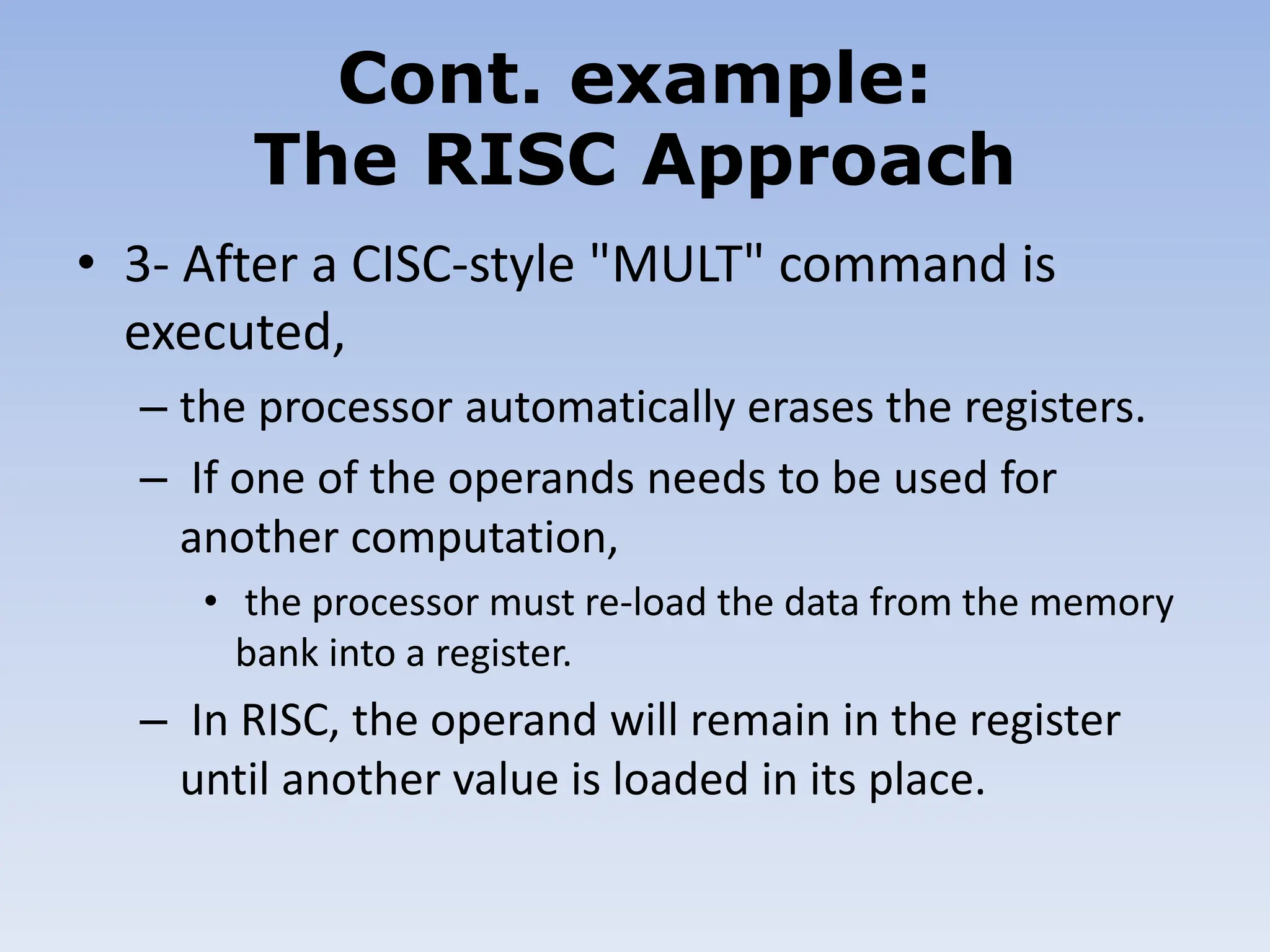 Cont. example:
The RISC Approach

• 3- After a CISC-style "MULT" command is executed,

– the processor automatically erases the registers.

– If one of the operands needs to be used for another computation,

• the processor must re-load the data from the memory bank into a register.

– In RISC, the operand will remain in the register until another value is loaded in its place.